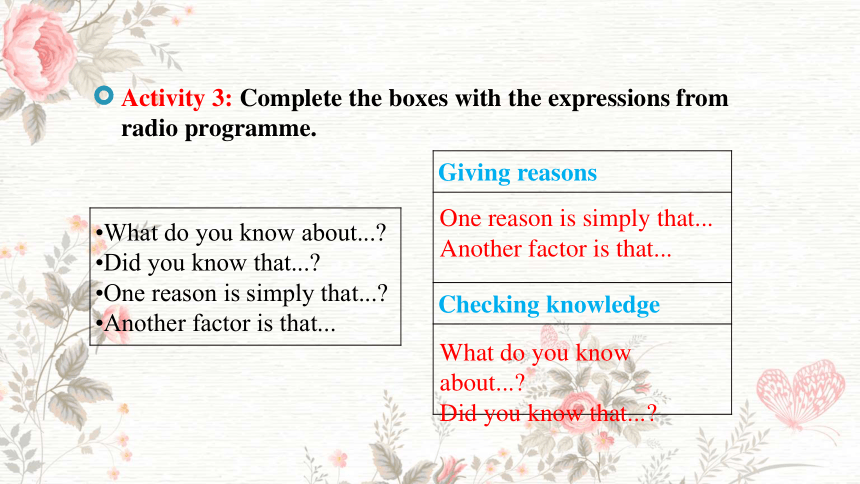 Activity 3: Complete the boxes with the expressions from radio programme.

•What do you know about...?
•Did you know that...?
•One reason is simply that...?
•Another factor is that...

| Giving reasons |
|---|
| One reason is simply that... Another factor is that... |
| Checking knowledge |
| What do you know about...? Did you know that...? |